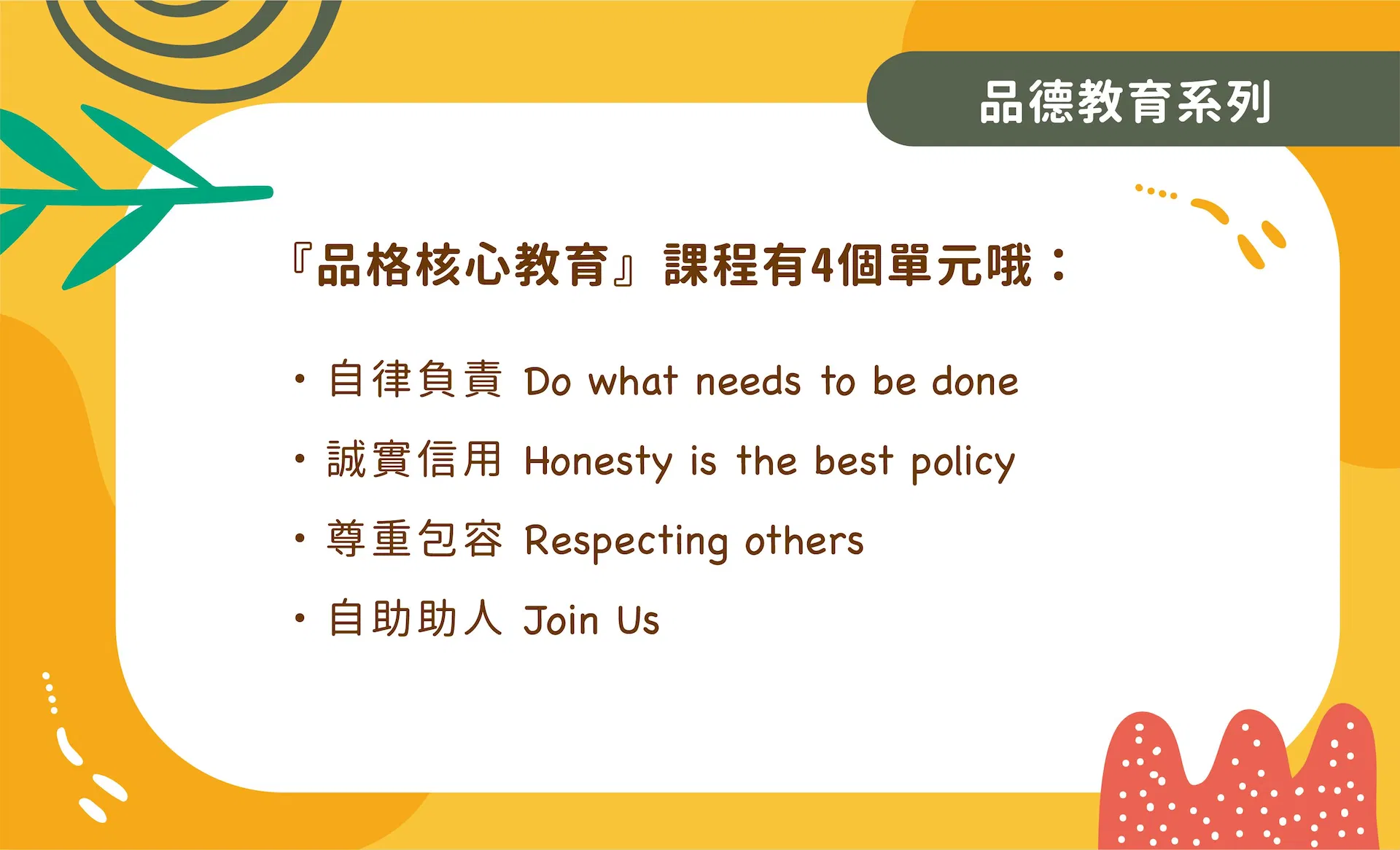 品德教育系列

『品格核心教育』課程有4個單元哦：

• 自律負責 Do what needs to be done
• 誠實信用 Honesty is the best policy
• 尊重包容 Respecting others
• 自助助人 Join Us